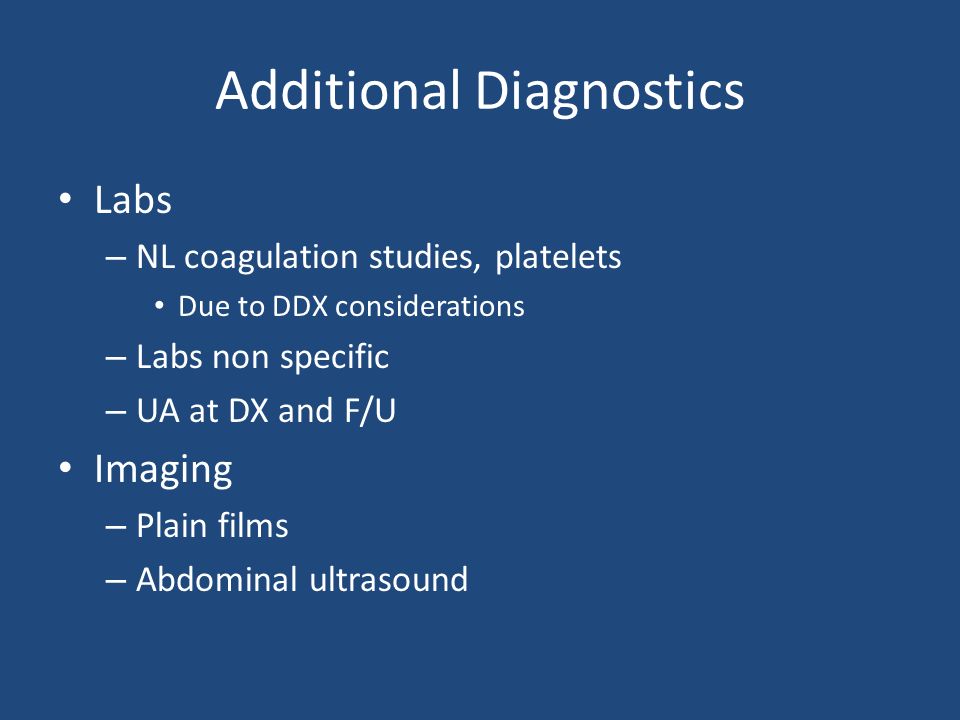 Additional Diagnostics

• Labs
– NL coagulation studies, platelets
• Due to DDX considerations
– Labs non specific
– UA at DX and F/U
• Imaging
– Plain films
– Abdominal ultrasound